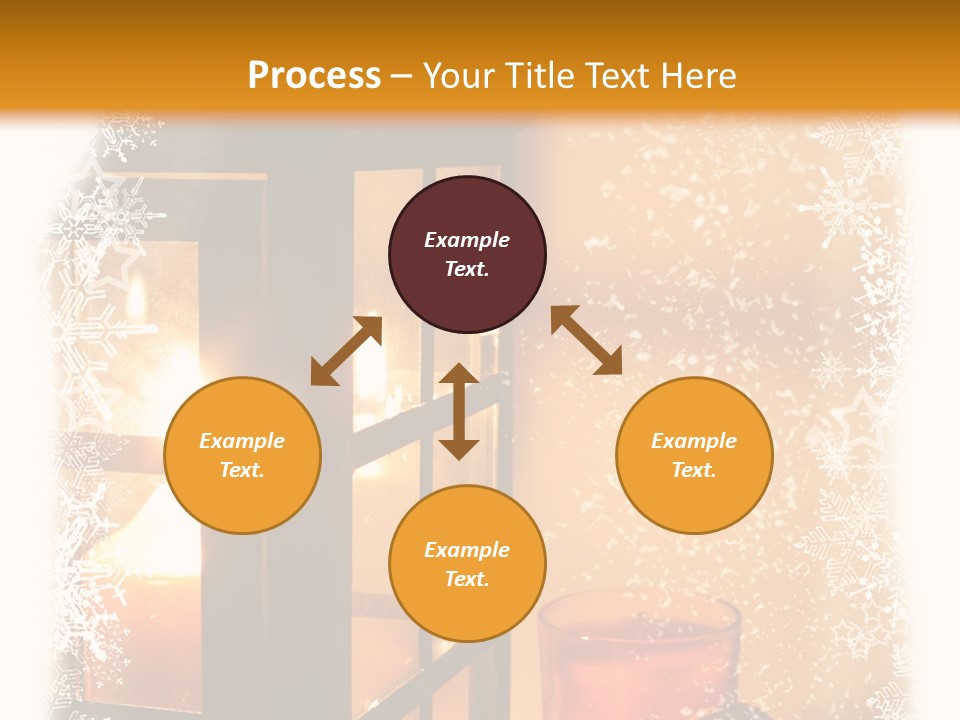 Process – Your Title Text Here

Example Text.

Example Text.

Example Text.

Example Text.